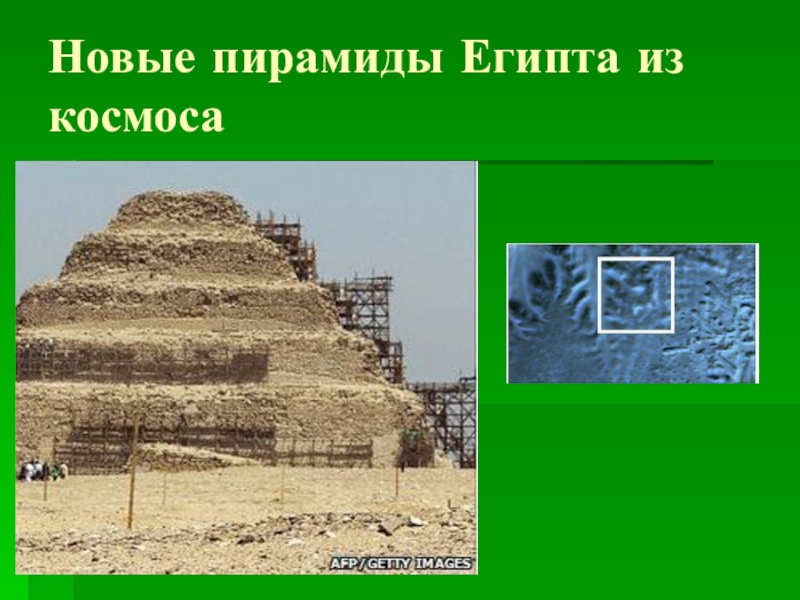 Новые пирамиды Египта из космоса

AFP/GETTY IMAGES